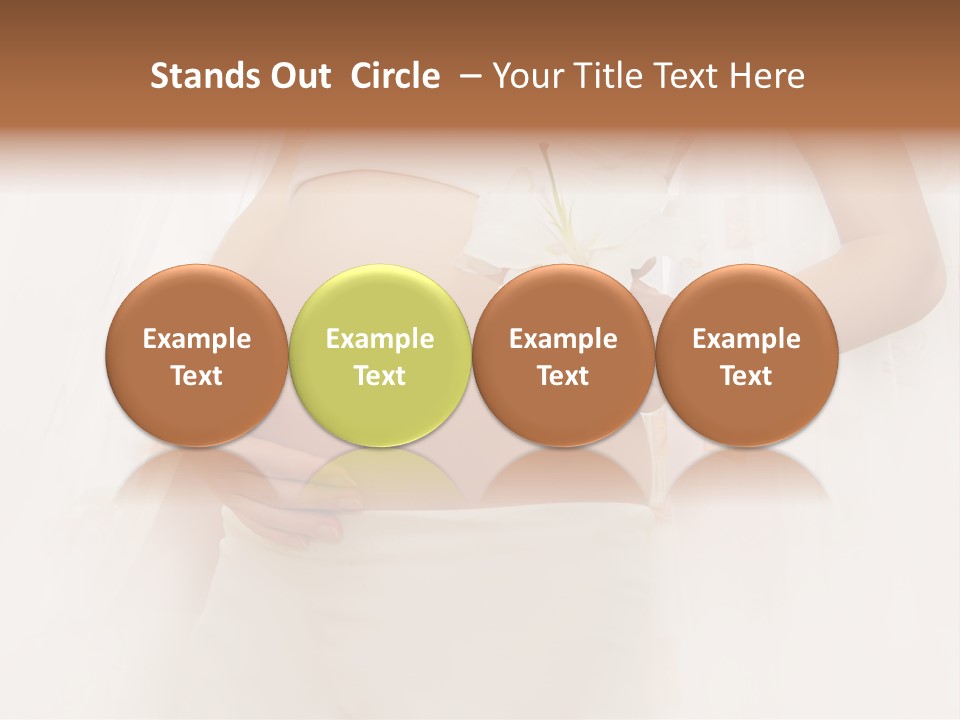 Stands Out Circle – Your Title Text Here

Example Text

Example Text

Example Text

Example Text